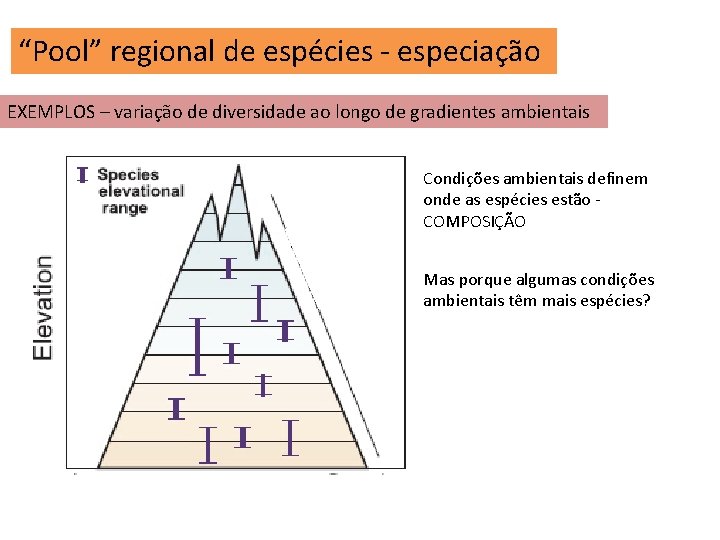 “Pool” regional de espécies - especiação

EXEMPLOS – variação de diversidade ao longo de gradientes ambientais

Species elevational range

Elevation

Condições ambientais definem onde as espécies estão - COMPOSIÇÃO

Mas porque algumas condições ambientais têm mais espécies?